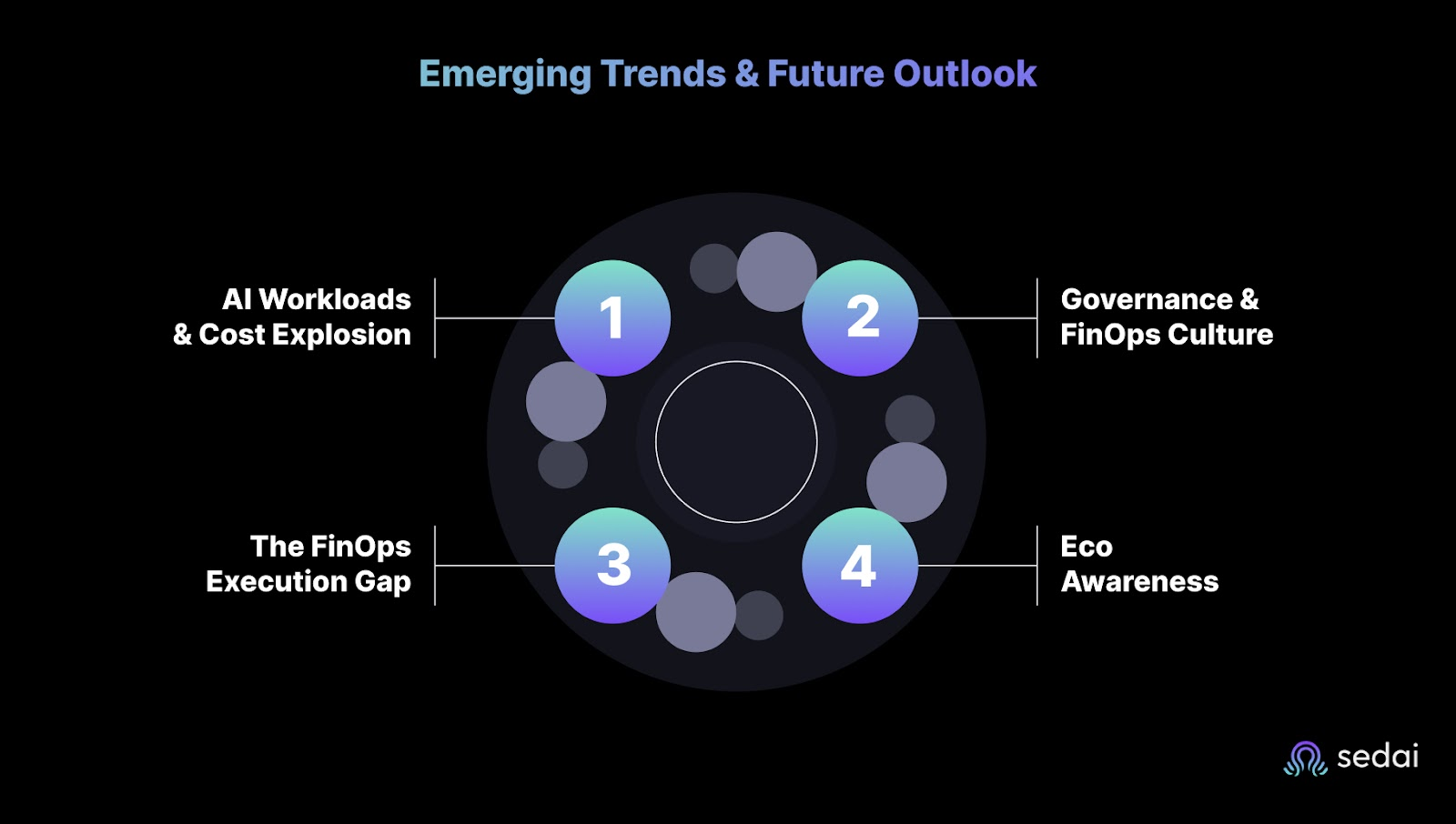 Emerging Trends & Future Outlook

AI Workloads & Cost Explosion

1

2

Governance & FinOps Culture

The FinOps Execution Gap

3

4

Eco Awareness

sedai